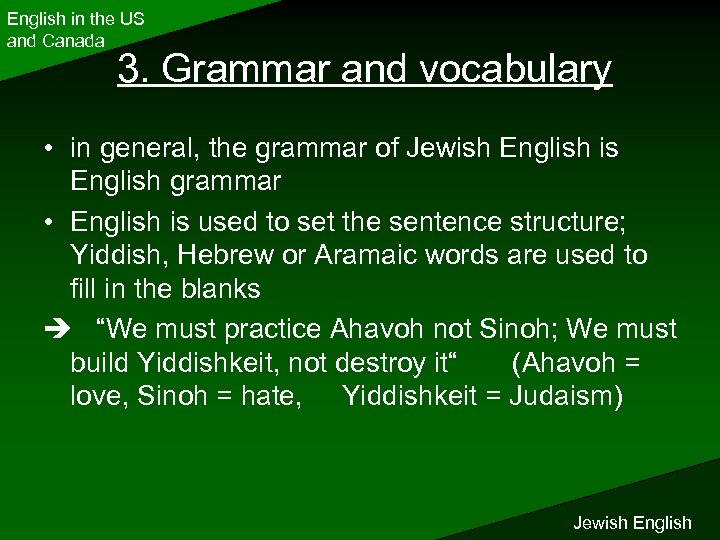 English in the US and Canada

3. Grammar and vocabulary

• in general, the grammar of Jewish English is English grammar

• English is used to set the sentence structure; Yiddish, Hebrew or Aramaic words are used to fill in the blanks

➔ “We must practice Ahavoh not Sinoh; We must build Yiddishkeit, not destroy it“ (Ahavoh = love, Sinoh = hate, Yiddishkeit = Judaism)

Jewish English